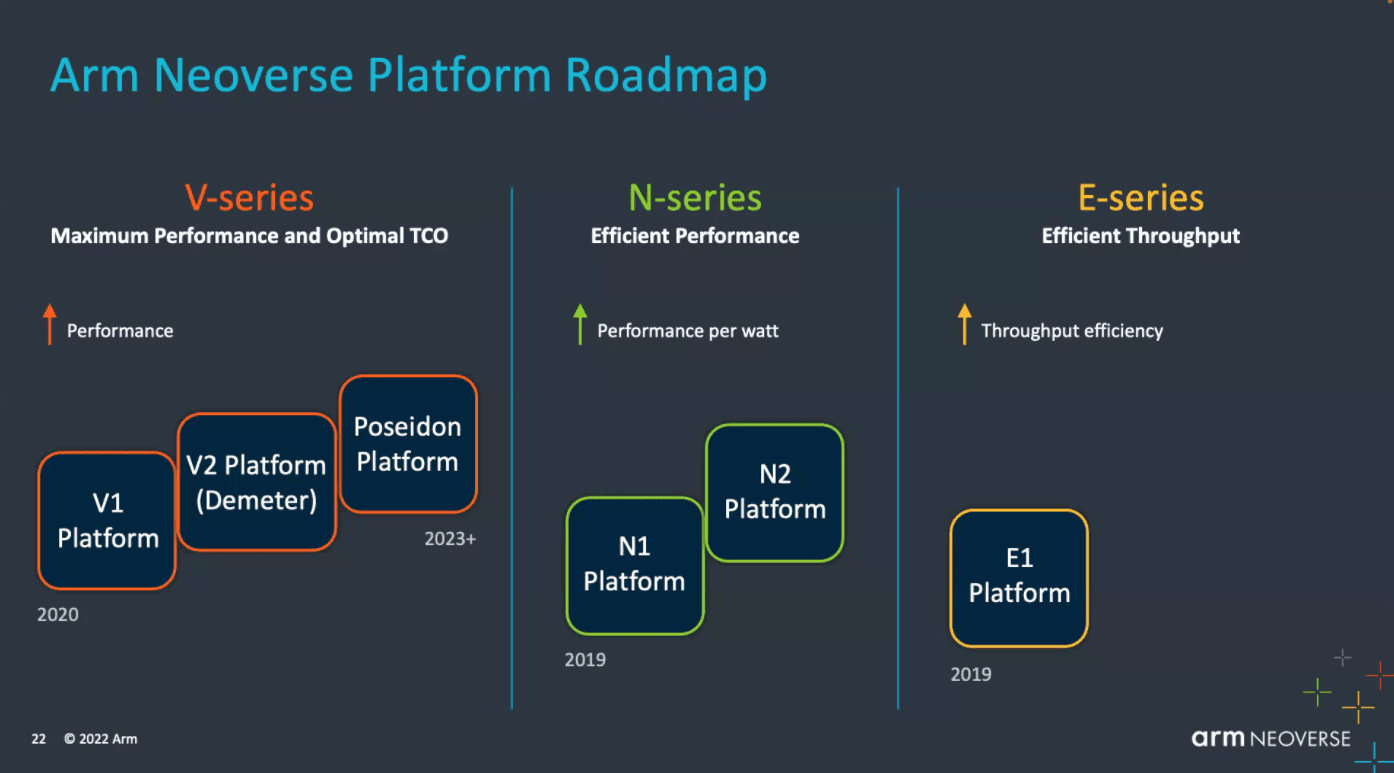 Arm Neoverse Platform Roadmap

V-series
Maximum Performance and Optimal TCO

Performance

V1 Platform

V2 Platform (Demeter)

Poseidon Platform

2023+

2020

N-series
Efficient Performance

Performance per watt

N1 Platform

N2 Platform

2019

E-series
Efficient Throughput

Throughput efficiency

E1 Platform

2019

22 © 2022 Arm

arm NEOVERSE